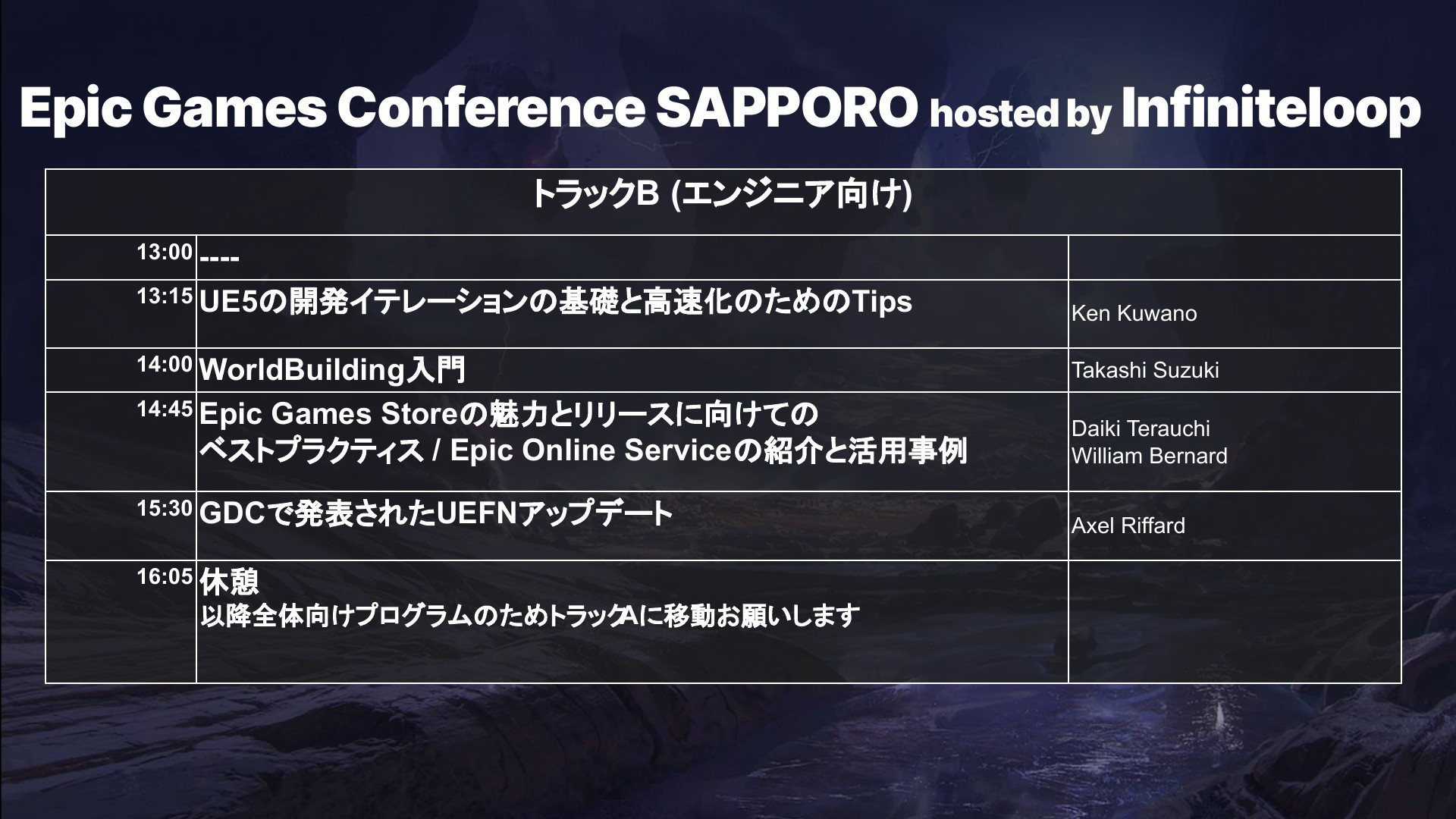 Epic Games Conference SAPPORO hosted by Infiniteloop

| トラックB (エンジニア向け) | | |
|---|---|---|
| 13:00 | ---- | |
| 13:15 | UE5の開発イテレーションの基礎と高速化のためのTips | Ken Kuwano |
| 14:00 | WorldBuilding入門 | Takashi Suzuki |
| 14:45 | Epic Games Storeの魅力とリリースに向けてのベストプラクティス / Epic Online Serviceの紹介と活用事例 | Daiki Terauchi William Bernard |
| 15:30 | GDCで発表されたUEFNアップデート | Axel Riffard |
| 16:05 | 休憩 以降全体向けプログラムのためトラックAに移動お願いします | |